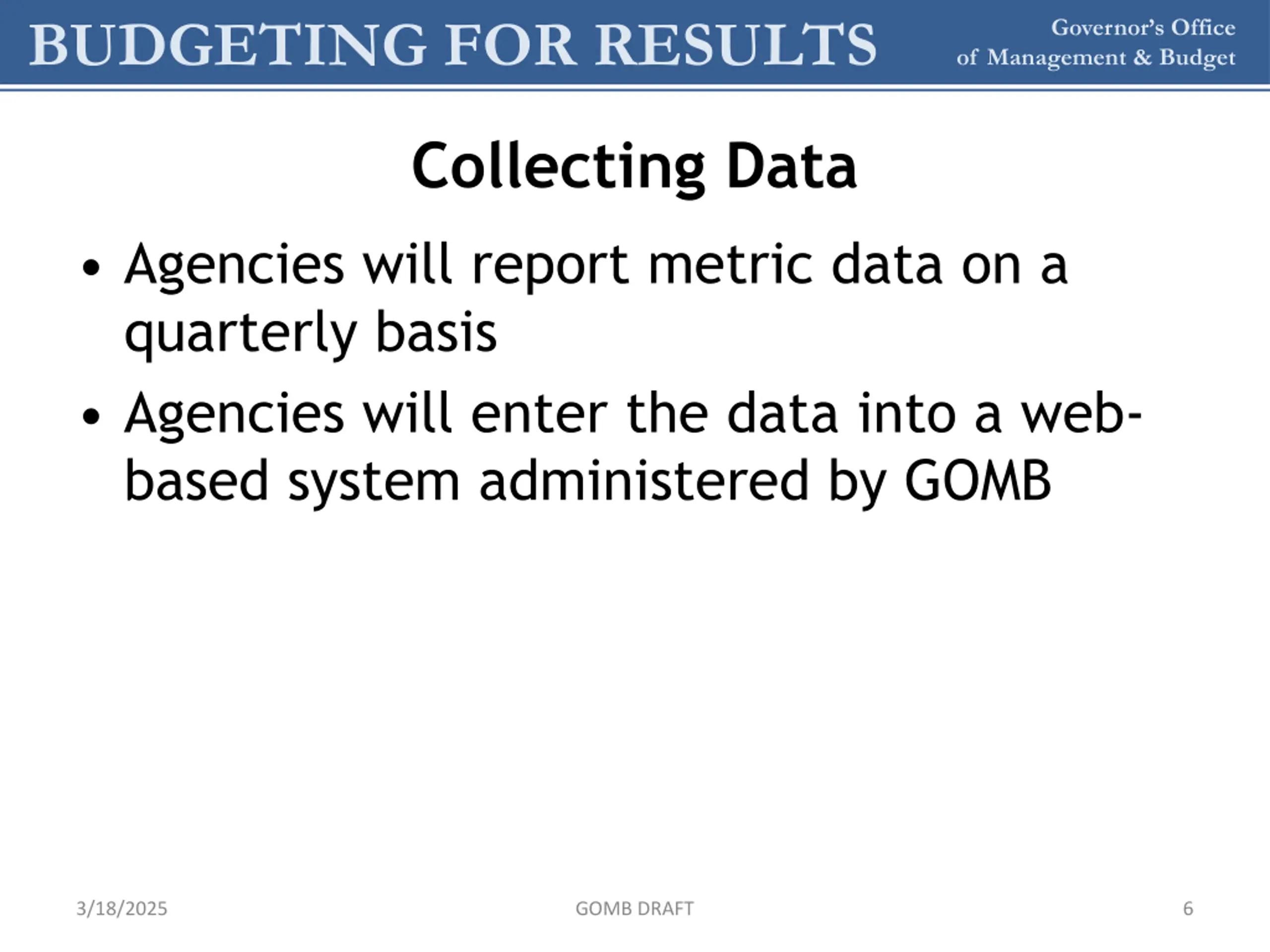 BUDGETING FOR RESULTS

Governor's Office of Management & Budget

Collecting Data

• Agencies will report metric data on a quarterly basis
• Agencies will enter the data into a web-based system administered by GOMB

3/18/2025

GOMB DRAFT

6